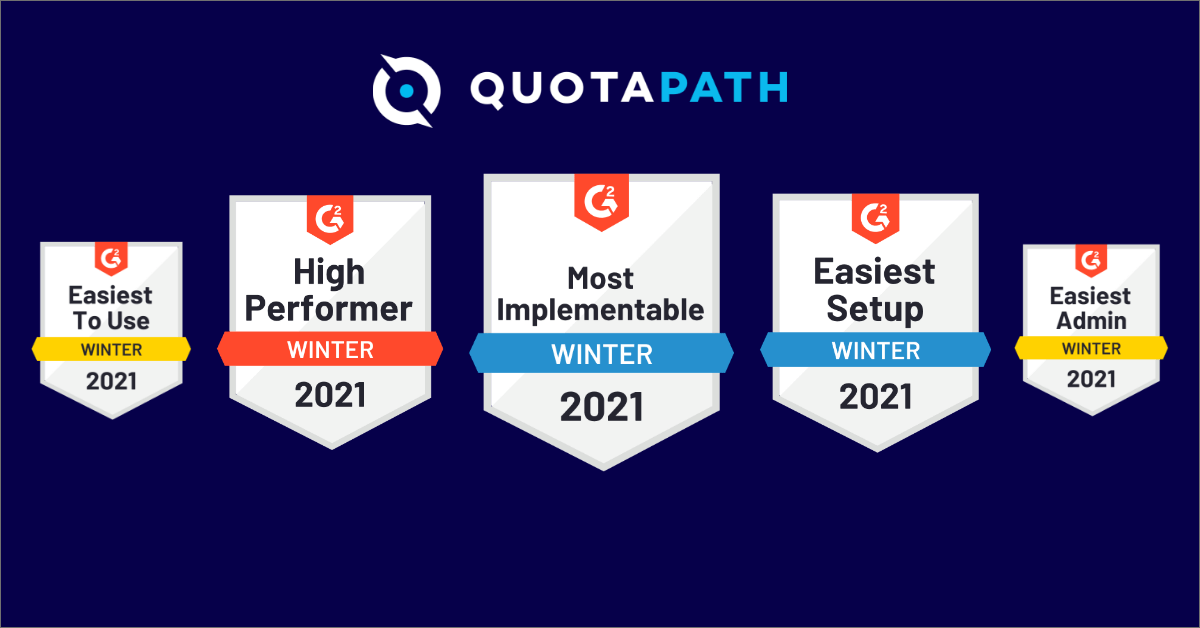 QUOTAPATH

G2
Easiest To Use
WINTER
2021

G2
High Performer
WINTER
2021

G2
Most Implementable
WINTER
2021

G2
Easiest Setup
WINTER
2021

G2
Easiest Admin
WINTER
2021